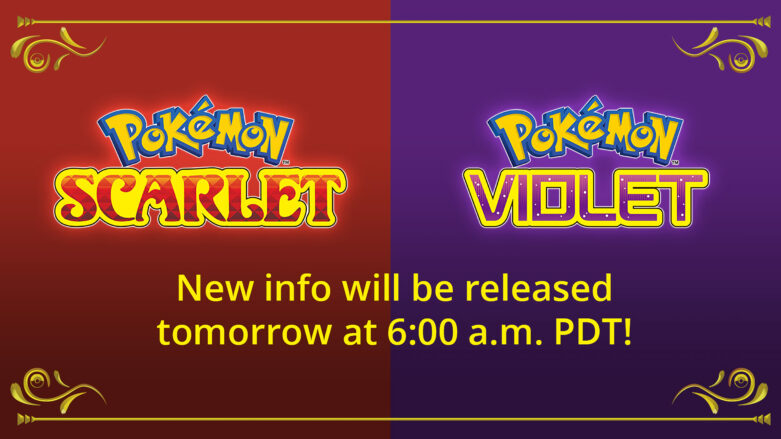 Pokémon™
SCARLET

Pokémon™
VIOLET

New info will be released tomorrow at 6:00 a.m. PDT!